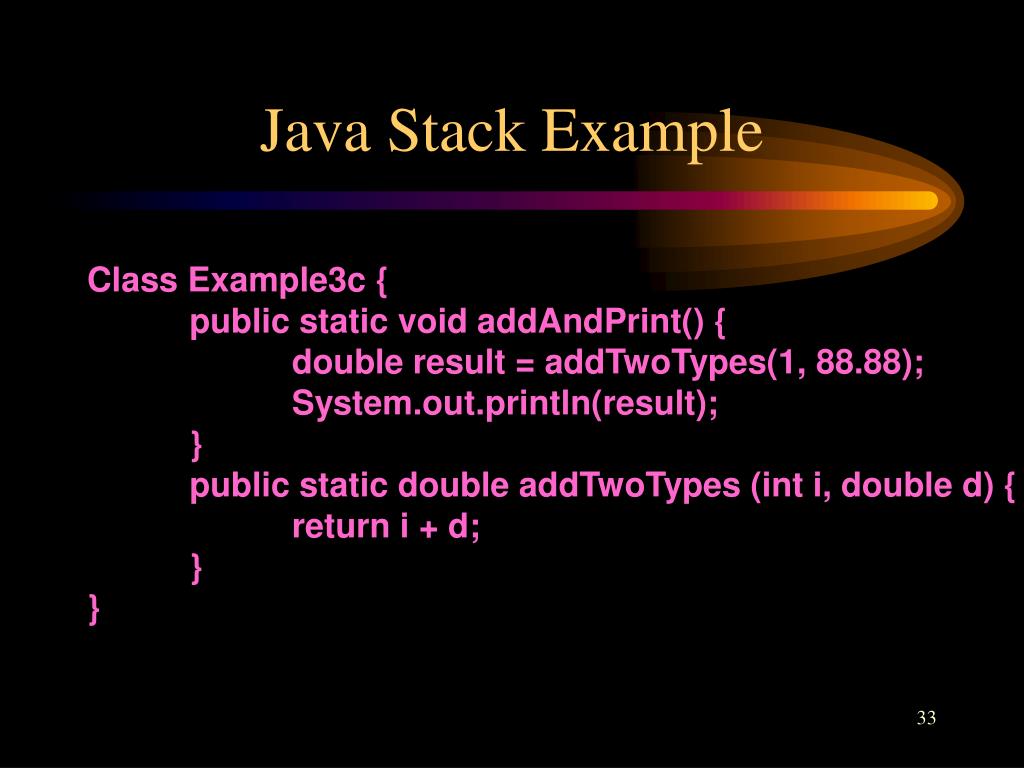 Java Stack Example

Class Example3c {
public static void addAndPrint() {
double result = addTwoTypes(1, 88.88);
System.out.println(result);
}
public static double addTwoTypes (int i, double d) {
return i + d;
}
}

33